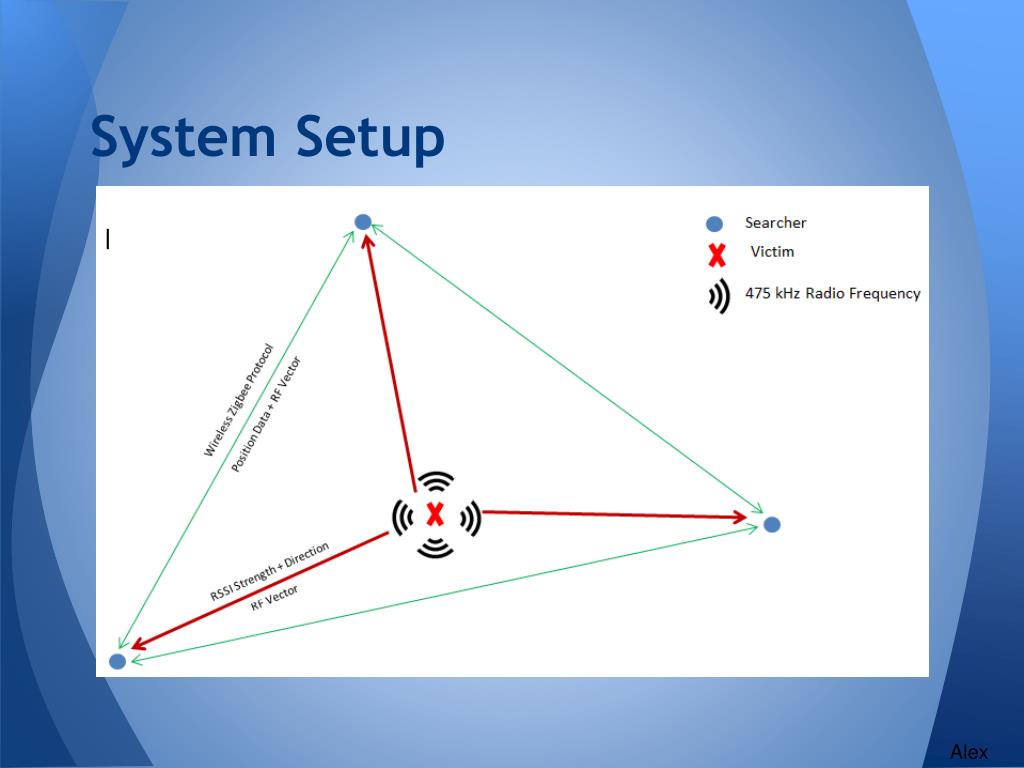 System Setup

Searcher

Victim

475 kHz Radio Frequency

Wireless Zigbee Protocol

Position Data + RF Vector

RSSI Strength + Direction

RF Vector

Alex